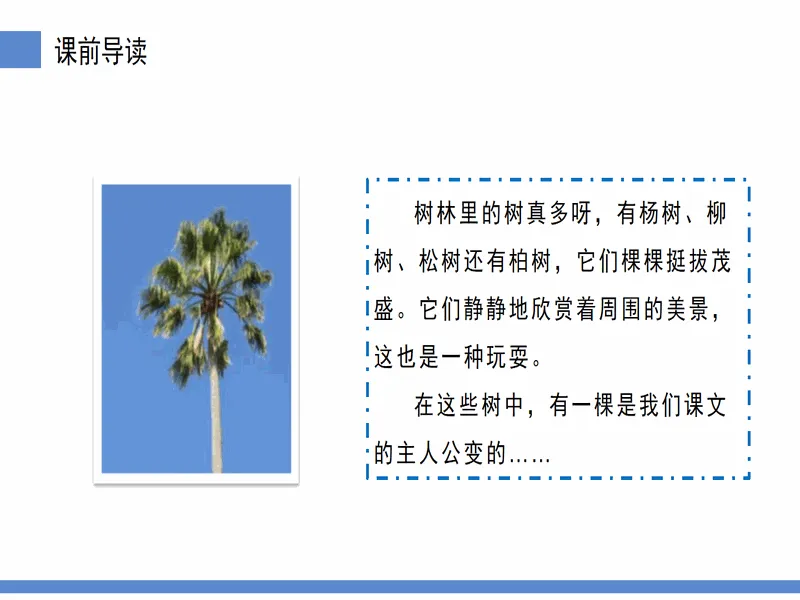 课前导读

树林里的树真多呀，有杨树、柳树、松树还有柏树，它们棵棵挺拔茂盛。它们静静地欣赏着周围的美景，这也是一种玩耍。

在这些树中，有一棵是我们课文的主人公变的……